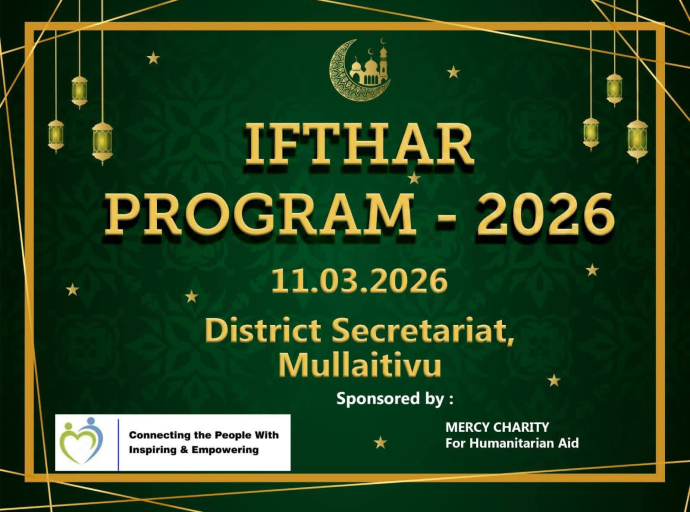 IFTHAR
PROGRAM - 2026

11.03.2026

District Secretariat,
Mullaitivu

Sponsored by :

Connecting the People With
Inspiring & Empowering

MERCY CHARITY
For Humanitarian Aid